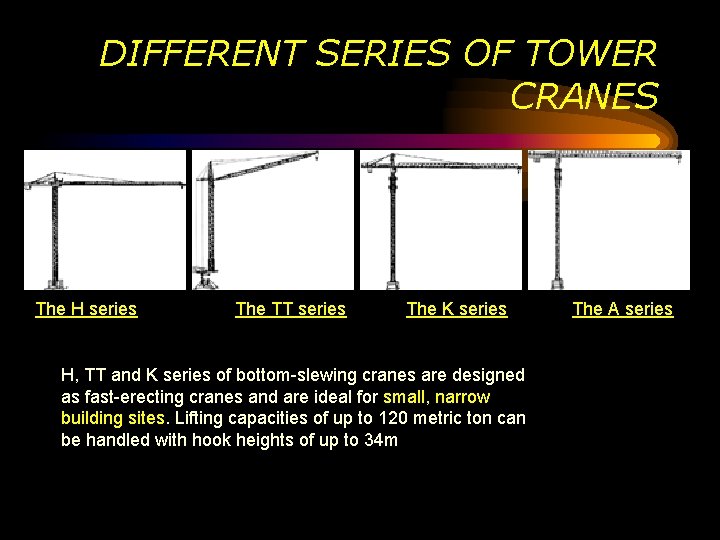 DIFFERENT SERIES OF TOWER CRANES

The H series

The TT series

The K series

The A series

H, TT and K series of bottom-slewing cranes are designed as fast-erecting cranes and are ideal for small, narrow building sites. Lifting capacities of up to 120 metric ton can be handled with hook heights of up to 34m